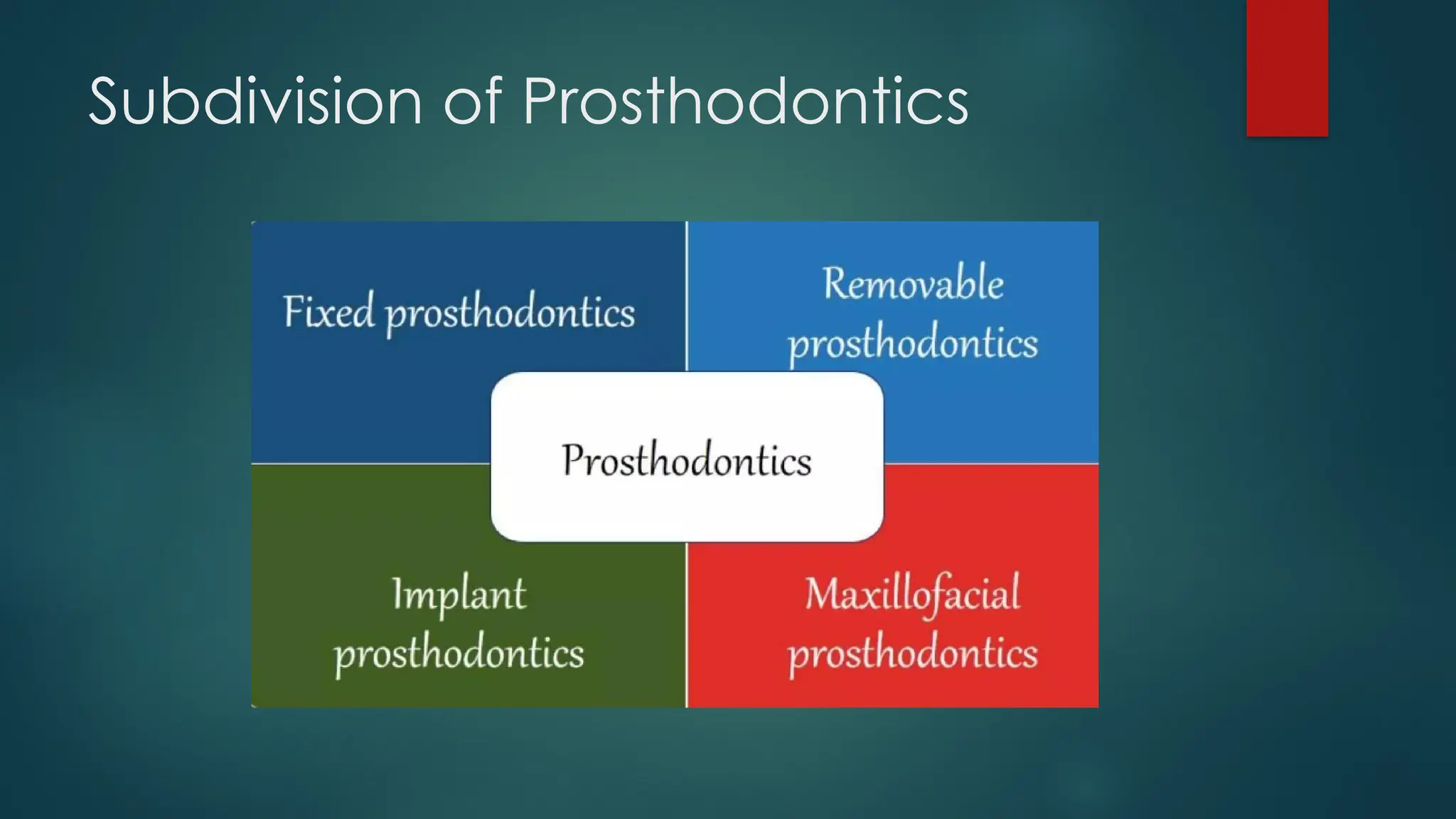 Subdivision of Prosthodontics

Fixed prosthodontics

Removable prosthodontics

Prosthodontics

Implant prosthodontics

Maxillofacial prosthodontics